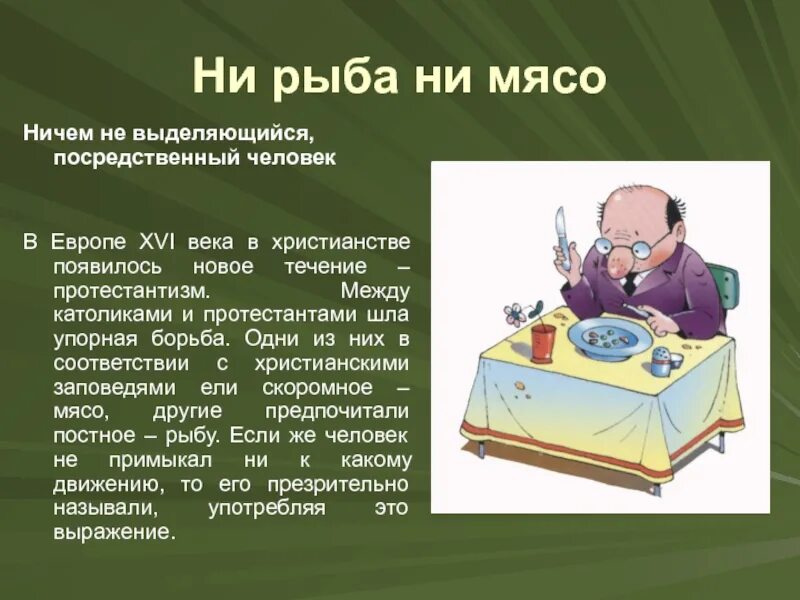 Ни рыба ни мясо

Ничем не выделяющийся, посредственный человек

В Европе XVI века в христианстве появилось новое течение – протестантизм. Между католиками и протестантами шла упорная борьба. Одни из них в соответствии с христианскими заповедями ели скоромное – мясо, другие предпочитали постное – рыбу. Если же человек не примыкал ни к какому движению, то его презрительно называли, употребляя это выражение.